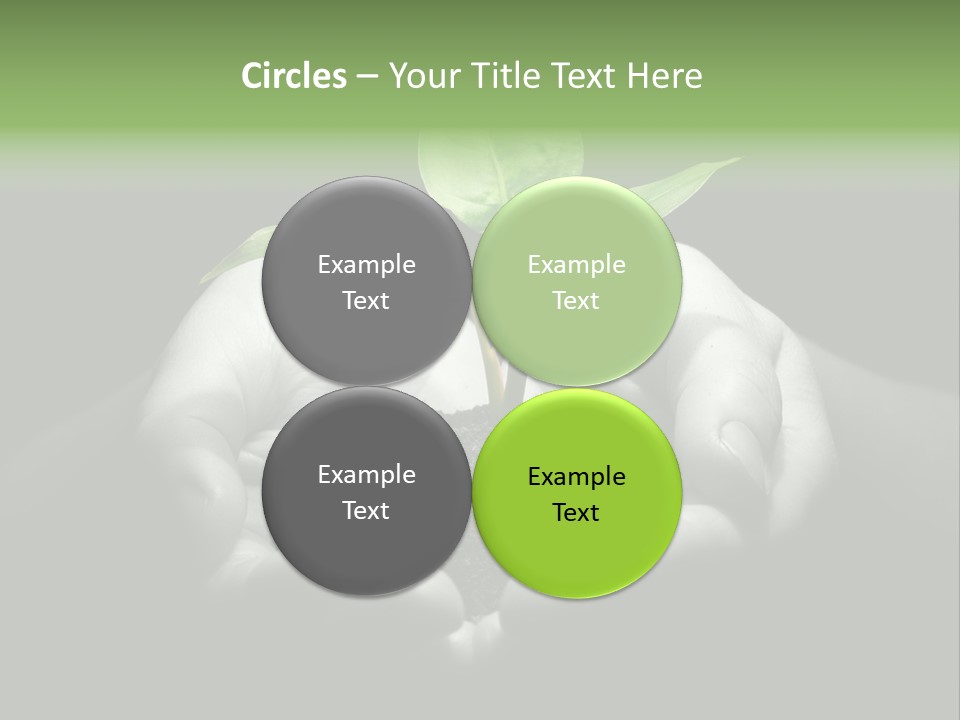 Circles – Your Title Text Here

Example Text

Example Text

Example Text

Example Text